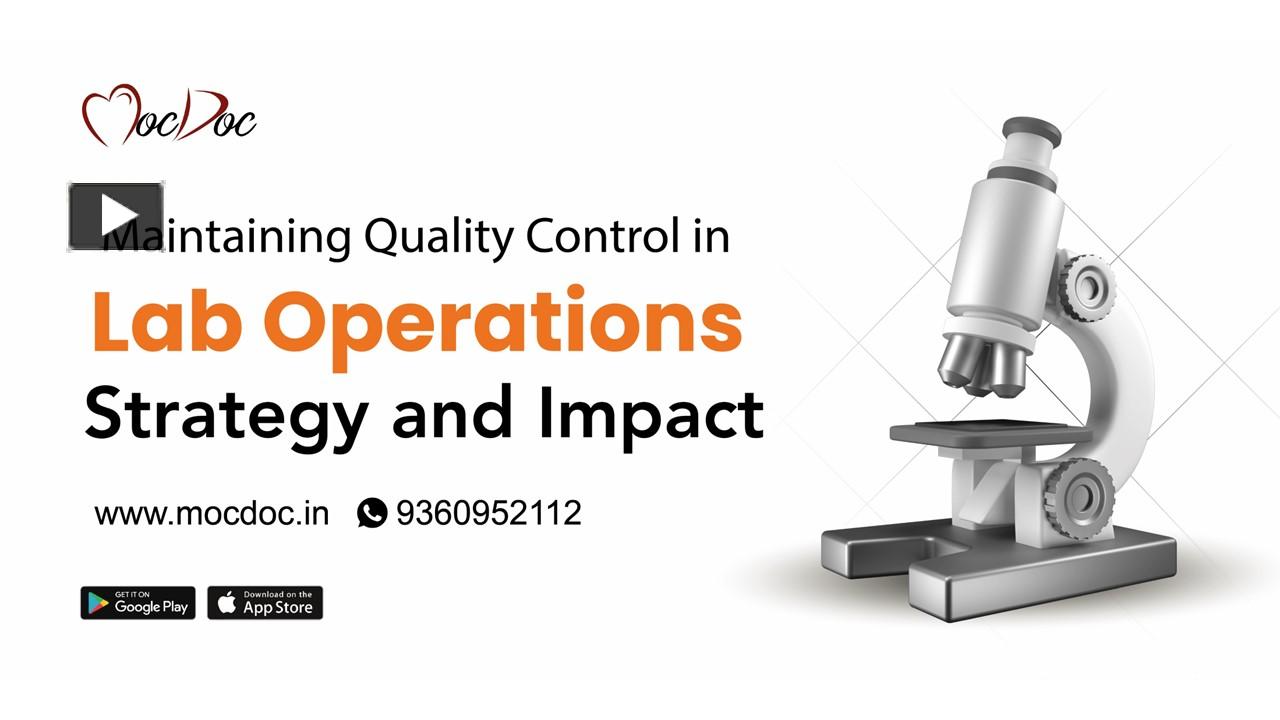 MocDoc

Maintaining Quality Control in
Lab Operations
Strategy and Impact

www.mocdoc.in 9360952112

GET IT ON Google Play
Download on the App Store